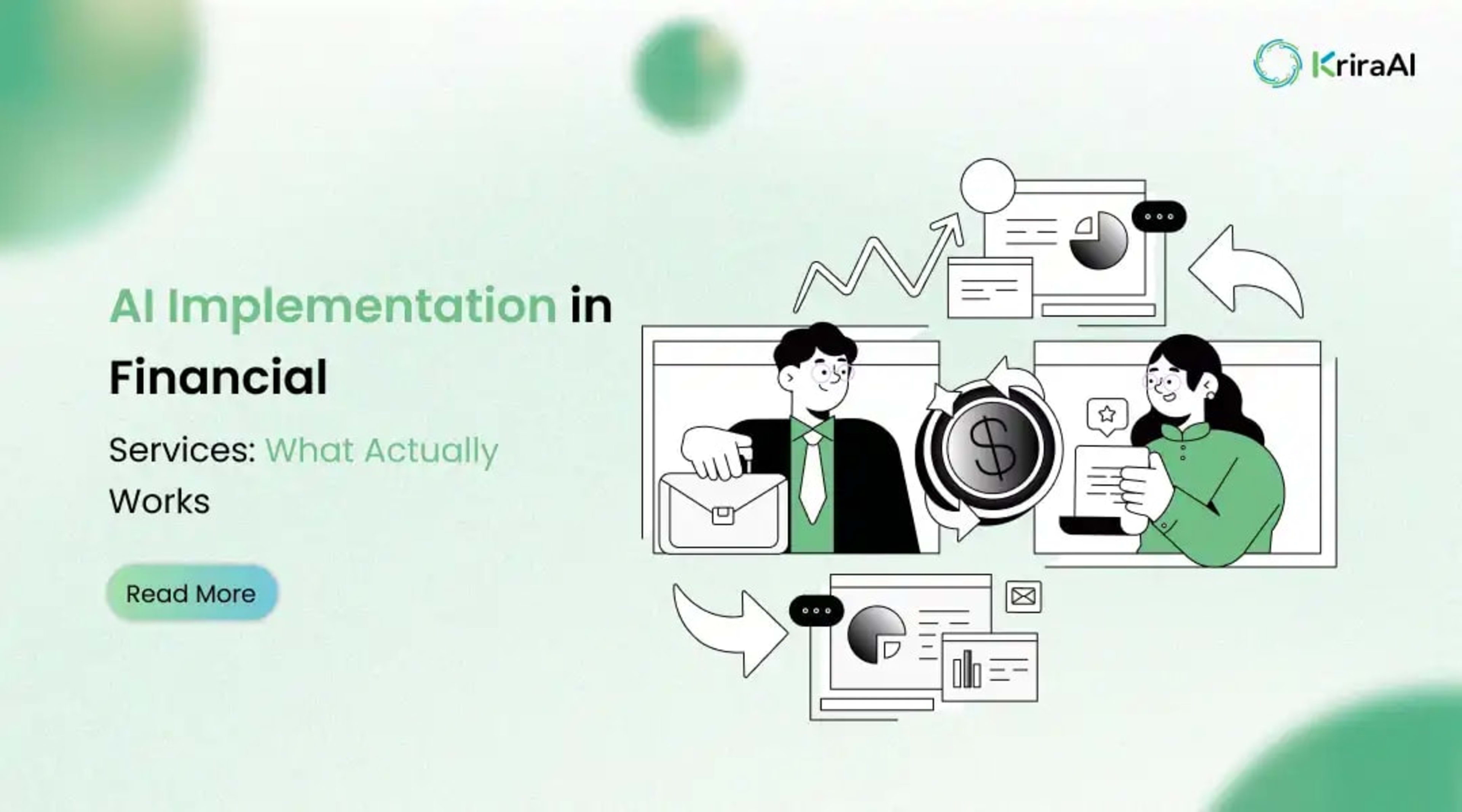 KriraAI

AI Implementation in Financial

Services: What Actually Works

Read More

$